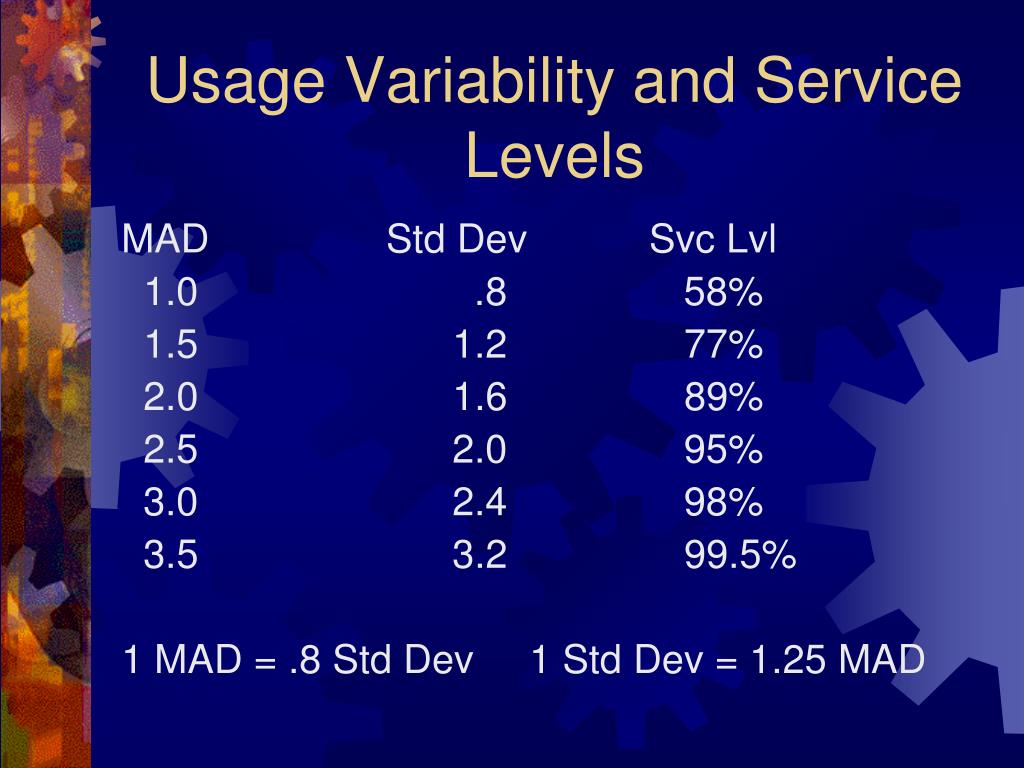 Usage Variability and Service Levels

| MAD | Std Dev | Svc Lvl |
|---|---|---|
| 1.0 | .8 | 58% |
| 1.5 | 1.2 | 77% |
| 2.0 | 1.6 | 89% |
| 2.5 | 2.0 | 95% |
| 3.0 | 2.4 | 98% |
| 3.5 | 3.2 | 99.5% |

1 MAD = .8 Std Dev     1 Std Dev = 1.25 MAD